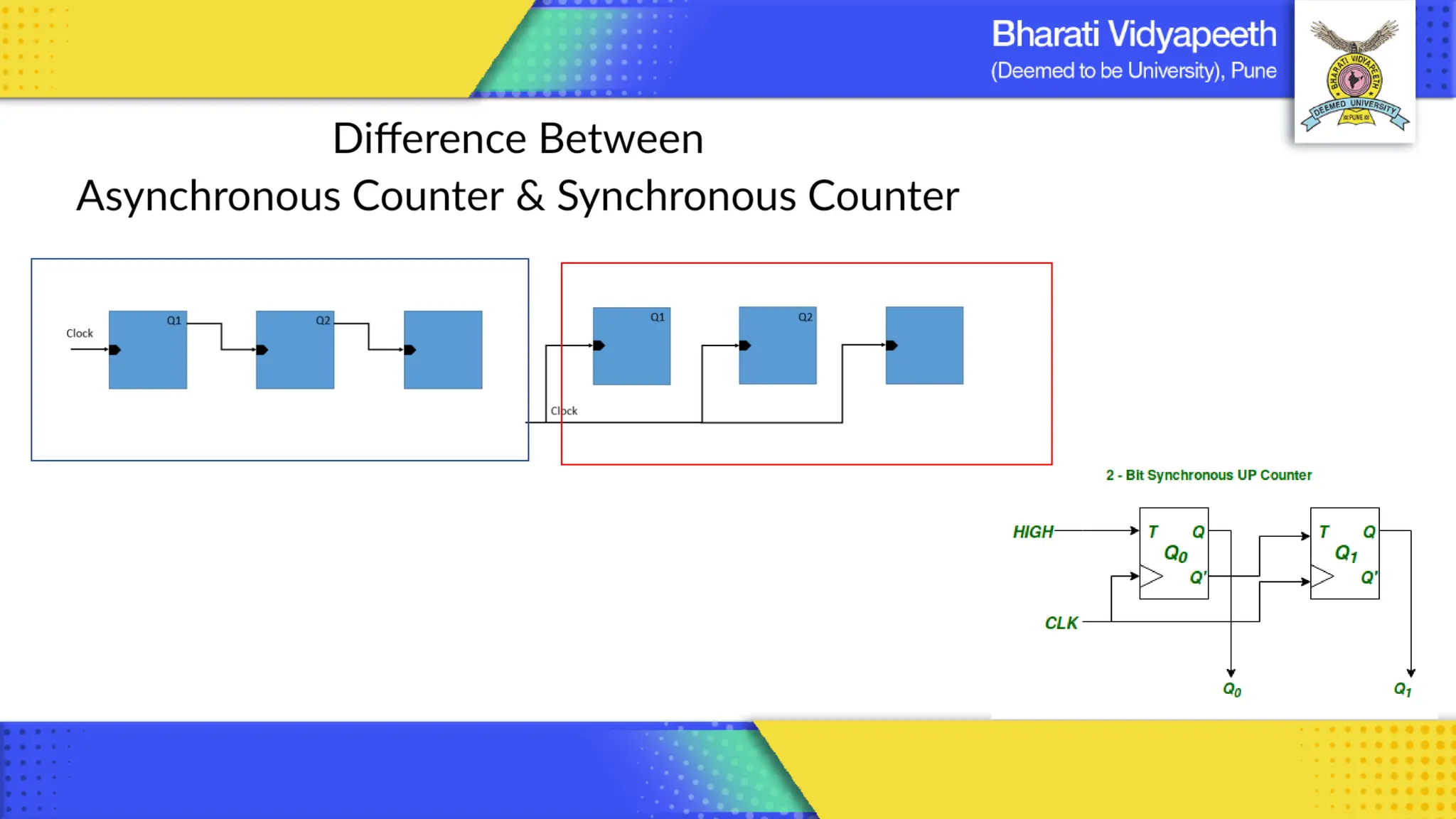 Bharati Vidyapeeth
(Deemed to be University), Pune

BHARATI VIDYAPEETH
DEEMED UNIVERSITY
PUNE

Difference Between
Asynchronous Counter & Synchronous Counter

Clock
Q1
Q2

Q1
Q2
Clock

2 - Bit Synchronous UP Counter

HIGH
T
Q
$Q_0$
Q'
T
Q
$Q_1$
Q'
CLK
$Q_0$
$Q_1$